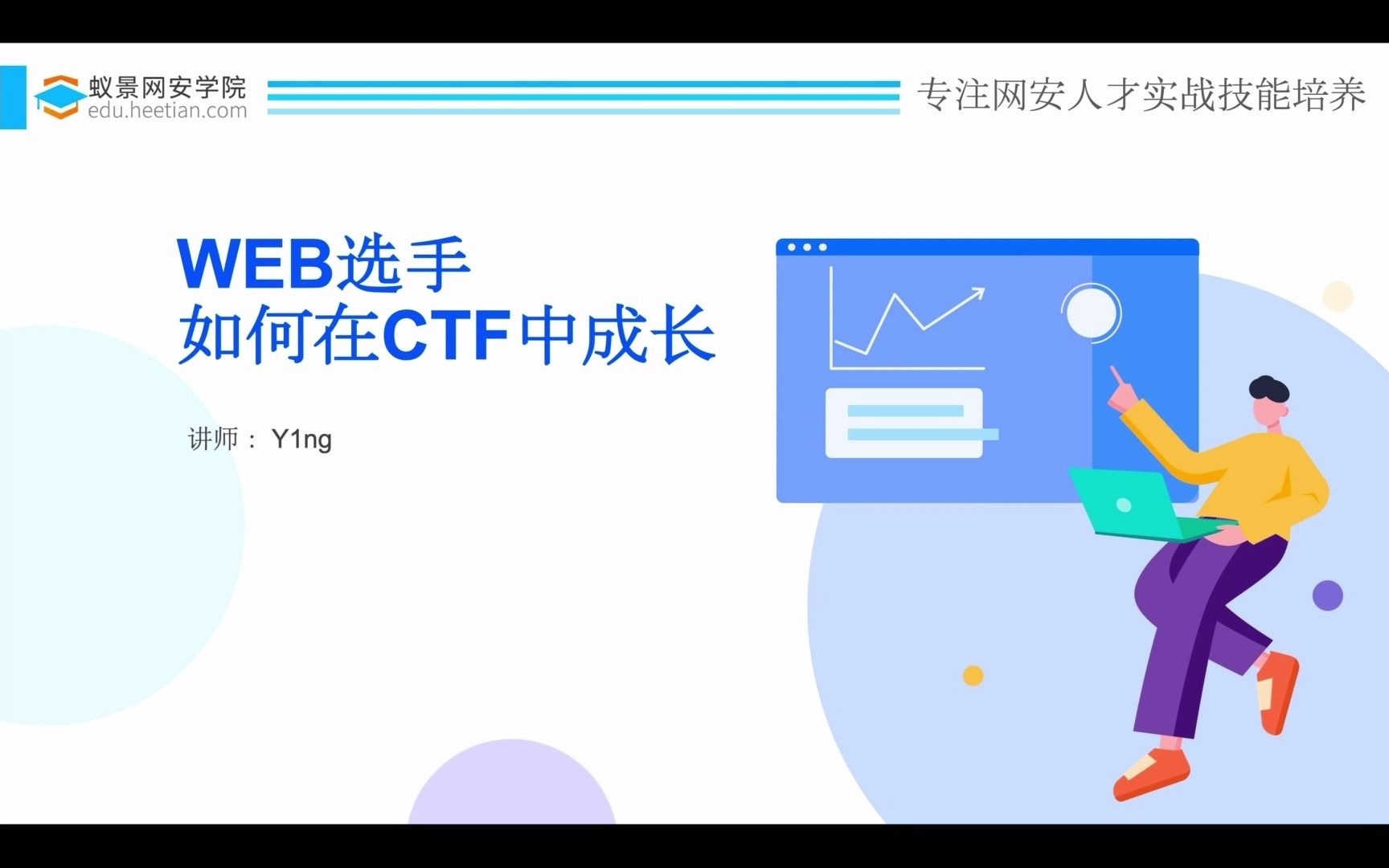 蚁景网安学院
edu.heetian.com

专注网安人才实战技能培养

WEB选手
如何在CTF中成长

讲师： Y1ng